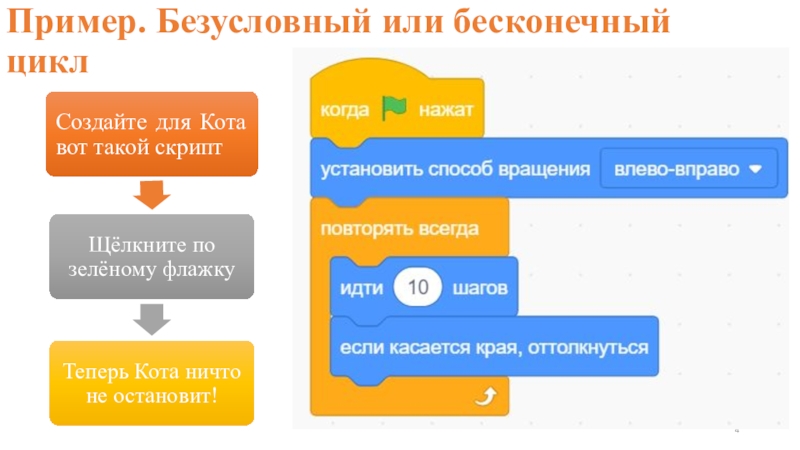 Пример. Безусловный или бесконечный цикл

Создайте для Кота вот такой скрипт

Щёлкните по зелёному флажку

Теперь Кота ничто не остановит!

когда нажат

установить способ вращения влево-вправо

повторять всегда

идти 10 шагов

если касается края, оттолкнуться